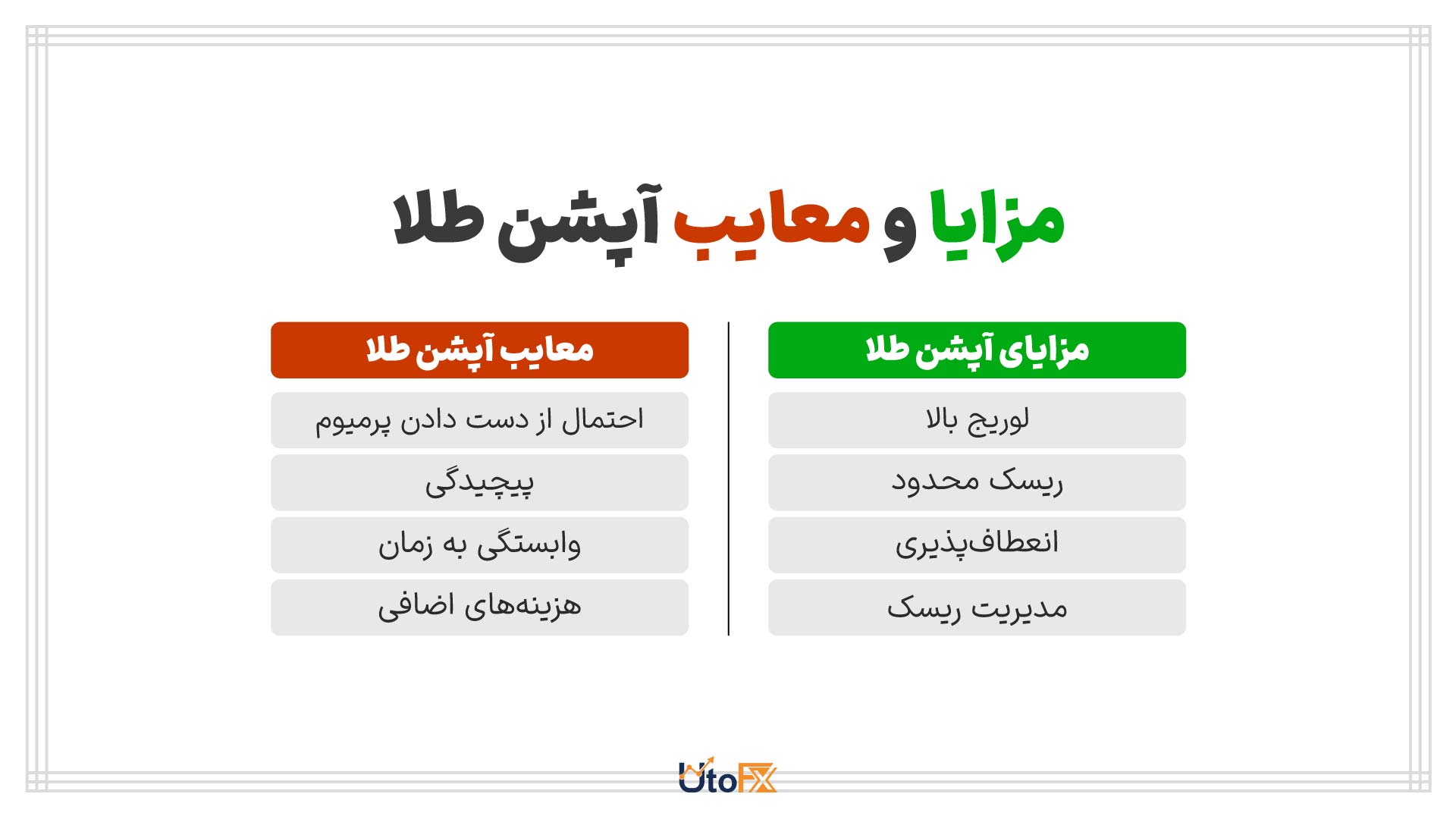 مزایا و معایب آپشن طلا

مزایای آپشن طلا

لوریج بالا

ریسک محدود

انعطاف‌پذیری

مدیریت ریسک

معایب آپشن طلا

احتمال از دست دادن پرمیوم

پیچیدگی

وابستگی به زمان

هزینه‌های اضافی

UtoFX